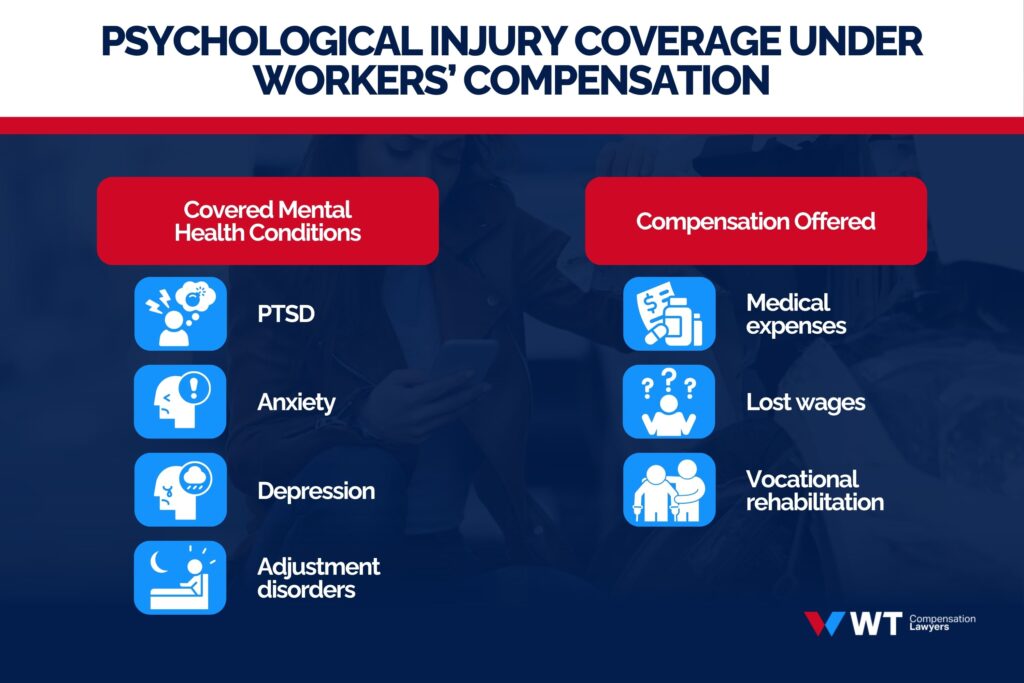 PSYCHOLOGICAL INJURY COVERAGE UNDER WORKERS' COMPENSATION

Covered Mental Health Conditions

PTSD

Anxiety

Depression

Adjustment disorders

Compensation Offered

Medical expenses

Lost wages

Vocational rehabilitation

WT Compensation Lawyers